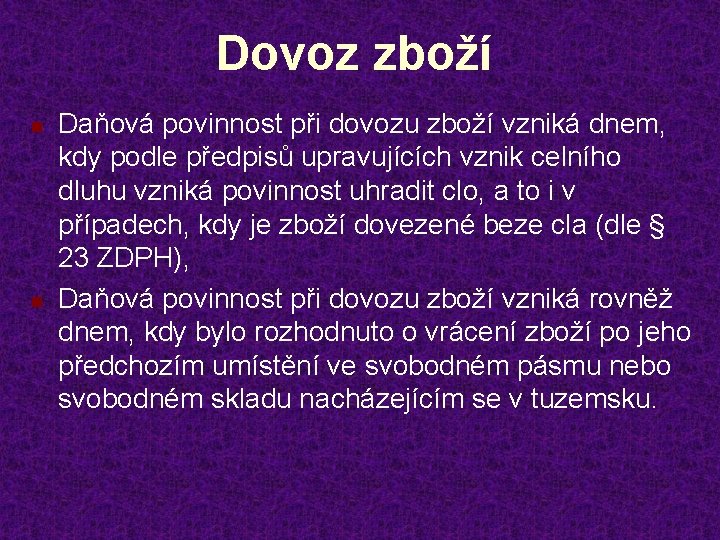 Dovoz zboží

Daňová povinnost při dovozu zboží vzniká dnem, kdy podle předpisů upravujících vznik celního dluhu vzniká povinnost uhradit clo, a to i v případech, kdy je zboží dovezené beze cla (dle § 23 ZDPH),

Daňová povinnost při dovozu zboží vzniká rovněž dnem, kdy bylo rozhodnuto o vrácení zboží po jeho předchozím umístění ve svobodném pásmu nebo svobodném skladu nacházejícím se v tuzemsku.